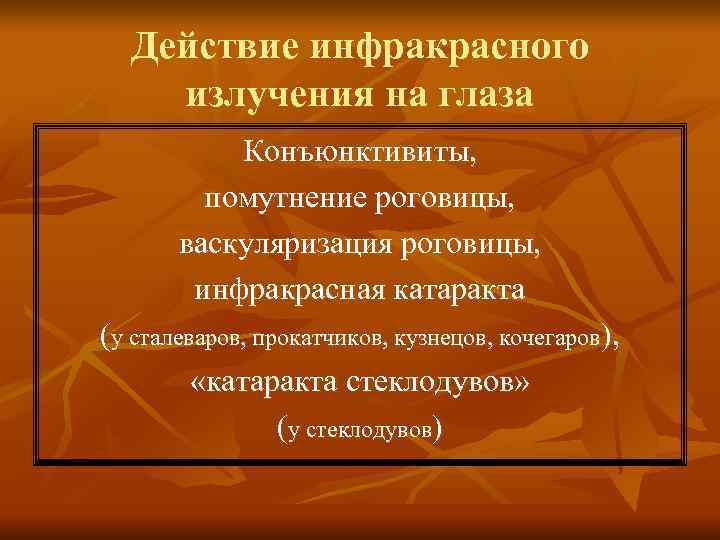 Действие инфракрасного излучения на глаза

Конъюнктивиты,
помутнение роговицы,
васкуляризация роговицы,
инфракрасная катаракта
(у сталеваров, прокатчиков, кузнецов, кочегаров),
«катаракта стеклодувов»
(у стеклодувов)